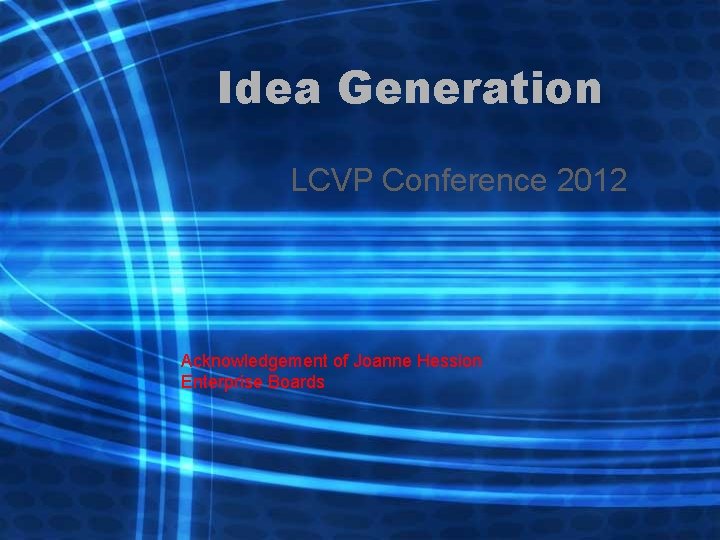 Idea Generation

LCVP Conference 2012

Acknowledgement of Joanne Hession
Enterprise Boards